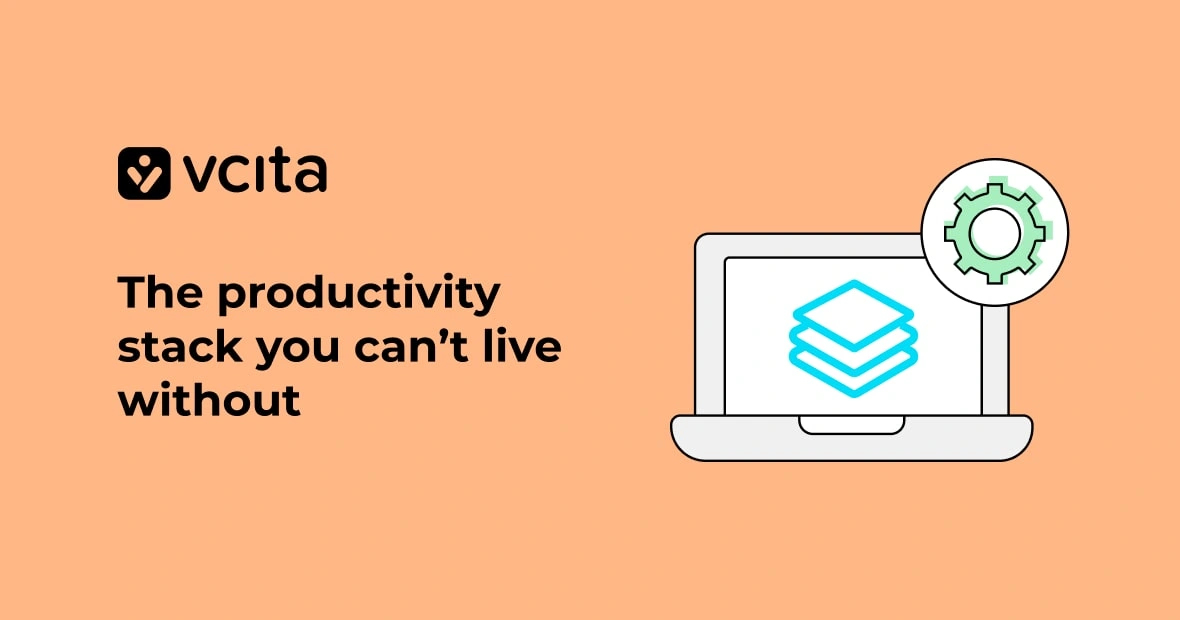 vcita

The productivity stack you can’t live without